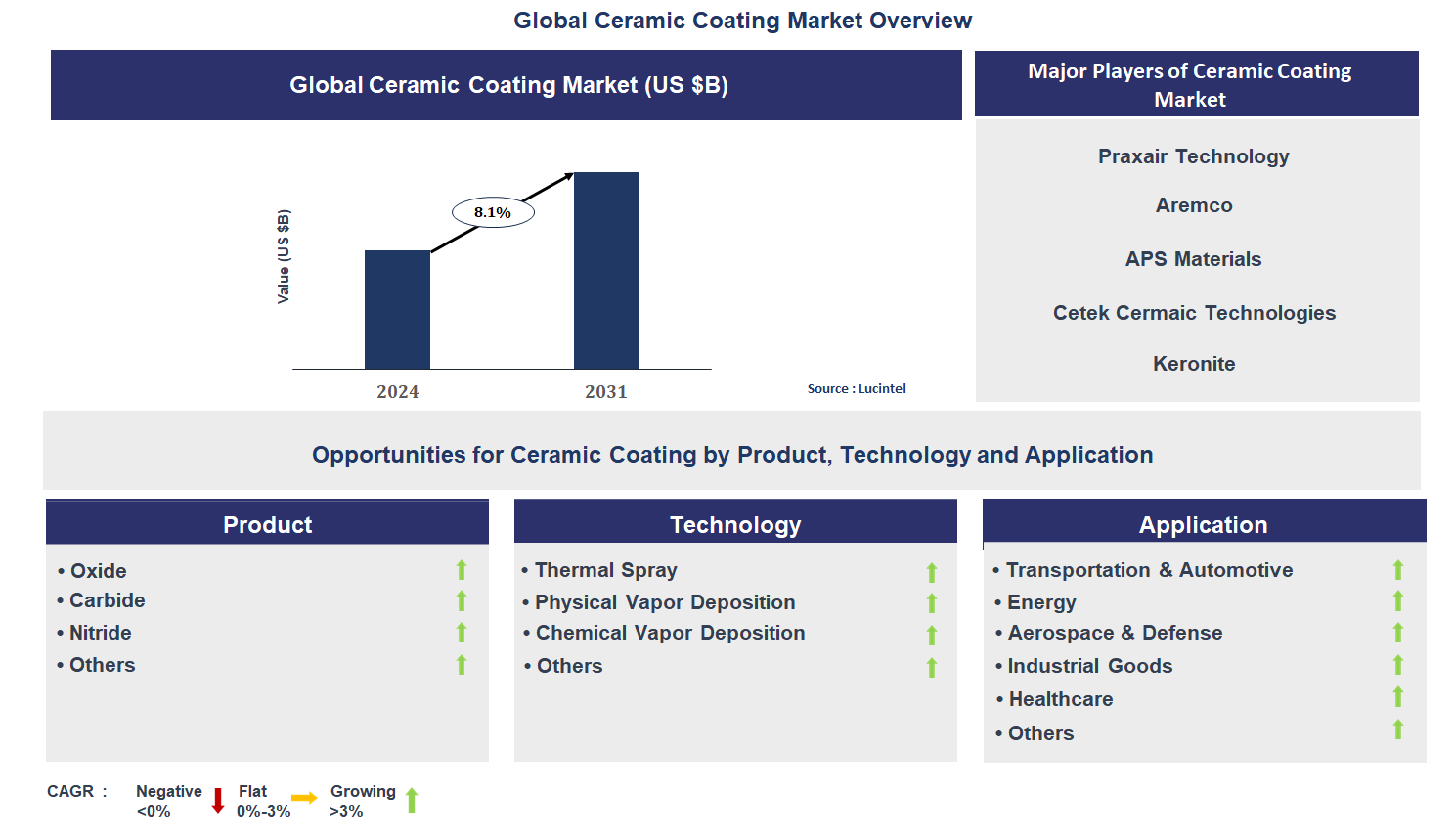 Global Ceramic Coating Market Overview

Global Ceramic Coating Market (US $B)

Value (US $B)

8.1%

2024

2031

Source : Lucintel

Major Players of Ceramic Coating Market

Praxair Technology

Aremco

APS Materials

Cetek Cermaic Technologies

Keronite

Opportunities for Ceramic Coating by Product, Technology and Application

Product

• Oxide
• Carbide
• Nitride
• Others

Technology

• Thermal Spray
• Physical Vapor Deposition
• Chemical Vapor Deposition
• Others

Application

• Transportation & Automotive
• Energy
• Aerospace & Defense
• Industrial Goods
• Healthcare
• Others

CAGR : Negative <0% Flat 0%-3% Growing >3%